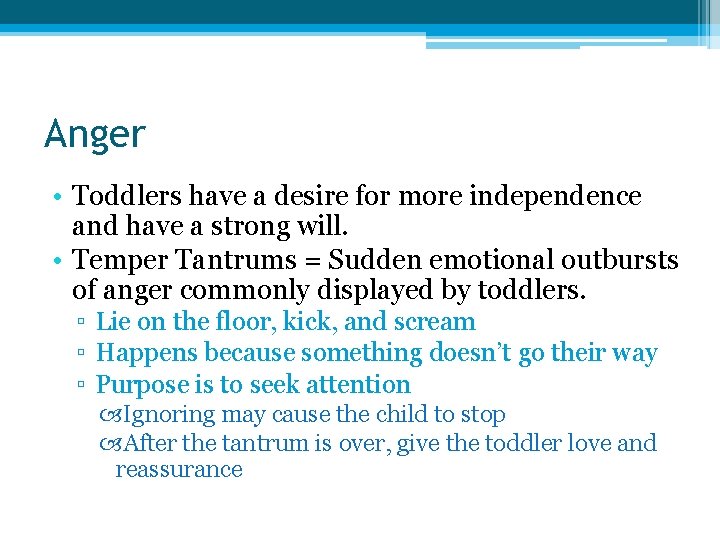 Anger

• Toddlers have a desire for more independence and have a strong will.
• Temper Tantrums = Sudden emotional outbursts of anger commonly displayed by toddlers.
▫ Lie on the floor, kick, and scream
▫ Happens because something doesn't go their way
▫ Purpose is to seek attention
Ignoring may cause the child to stop
After the tantrum is over, give the toddler love and reassurance